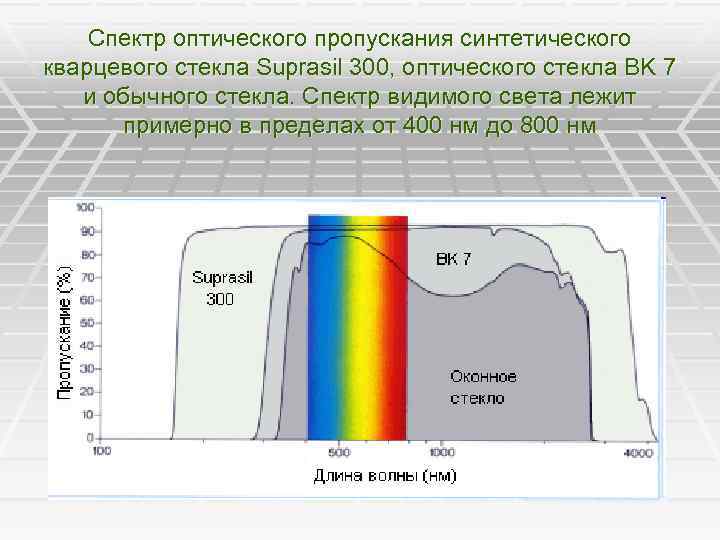 Спектр оптического пропускания синтетического кварцевого стекла Suprasil 300, оптического стекла BK 7 и обычного стекла. Спектр видимого света лежит примерно в пределах от 400 нм до 800 нм

100
90
80
70
60
50
40
30
20
10
0

Пропускание (%)

Suprasil 300

BK 7

Оконное стекло

100
500
1000
4000

Длина волны (нм)